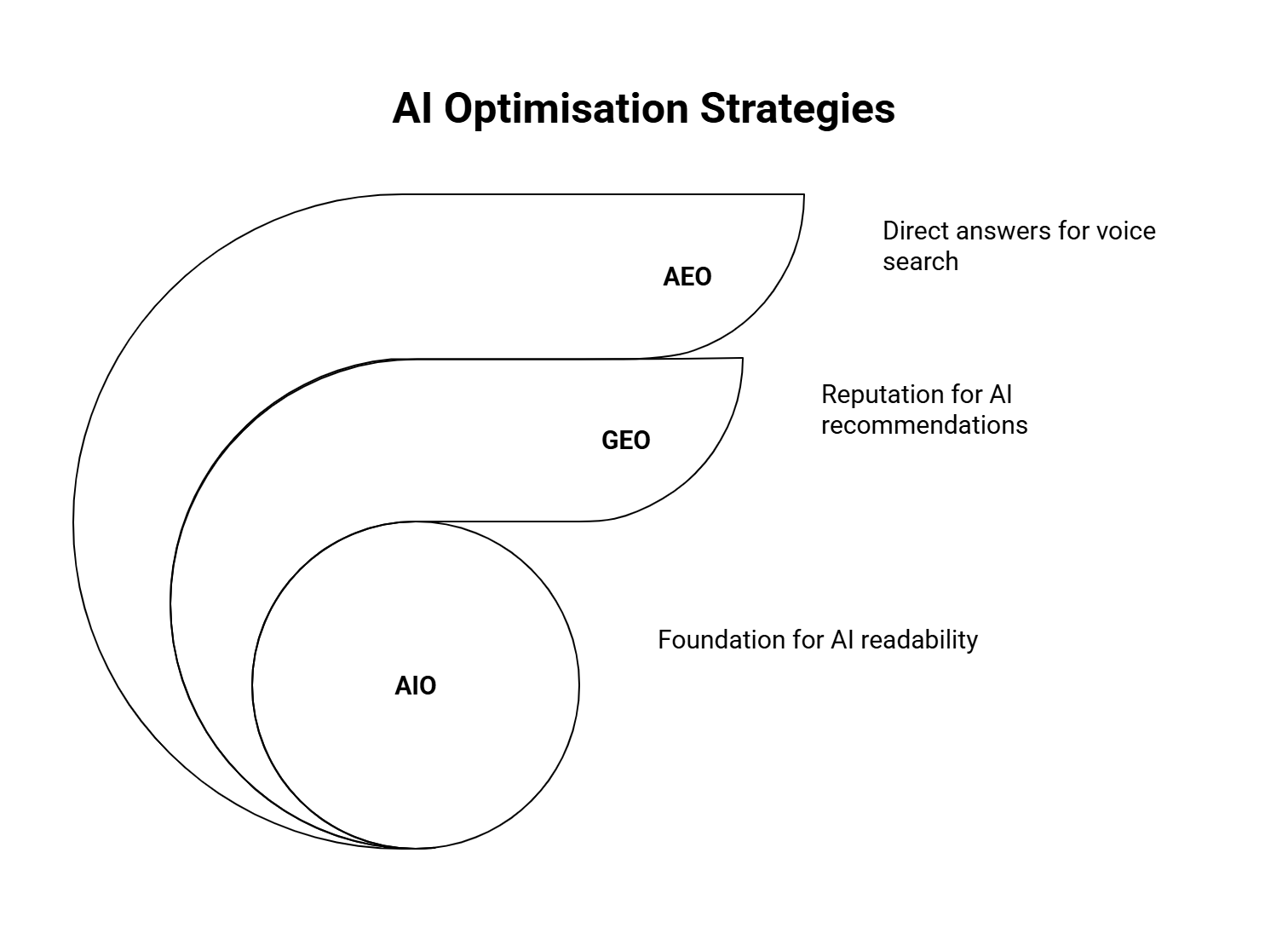 AI Optimisation Strategies

AEO

Direct answers for voice search

GEO

Reputation for AI recommendations

AIO

Foundation for AI readability